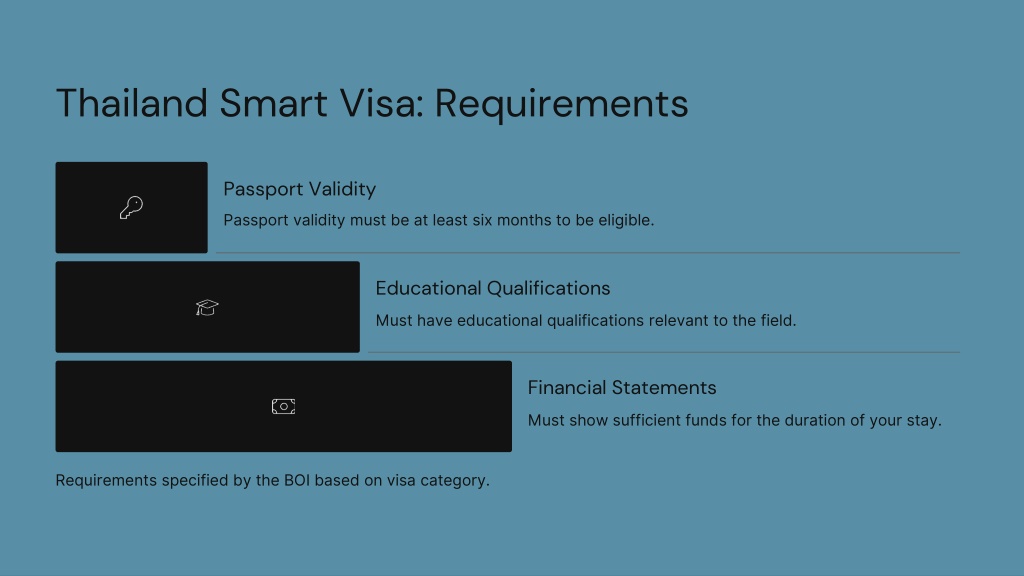 Thailand Smart Visa: Requirements

Passport Validity

Passport validity must be at least six months to be eligible.

Educational Qualifications

Must have educational qualifications relevant to the field.

Financial Statements

Must show sufficient funds for the duration of your stay.

Requirements specified by the BOI based on visa category.